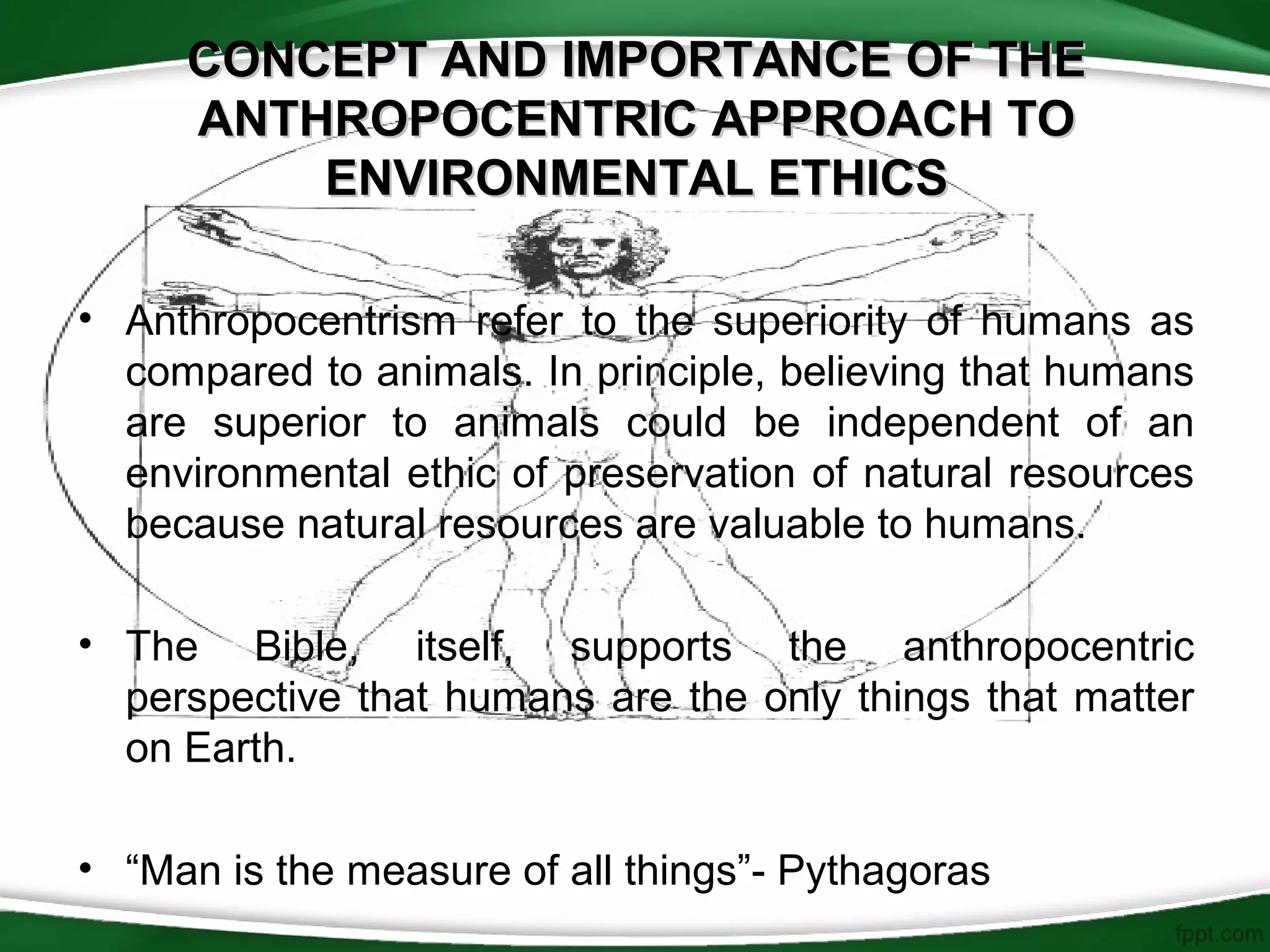 CONCEPT AND IMPORTANCE OF THE ANTHROPOCENTRIC APPROACH TO ENVIRONMENTAL ETHICS

• Anthropocentrism refer to the superiority of humans as compared to animals. In principle, believing that humans are superior to animals could be independent of an environmental ethic of preservation of natural resources because natural resources are valuable to humans.

• The Bible, itself, supports the anthropocentric perspective that humans are the only things that matter on Earth.

• “Man is the measure of all things”- Pythagoras

fppt.com